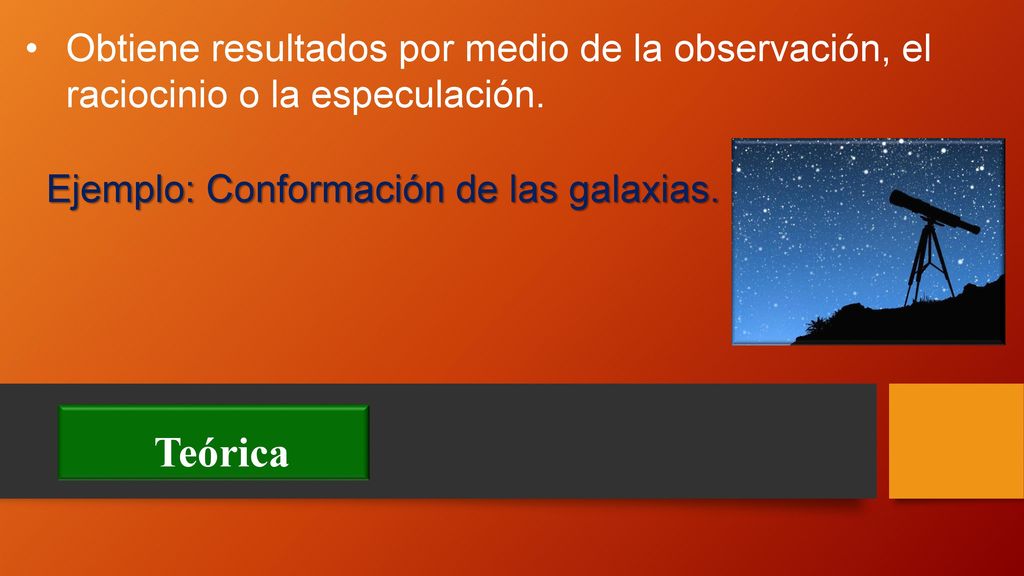 • Obtiene resultados por medio de la observación, el raciocinio o la especulación.

Ejemplo: Conformación de las galaxias.

Teórica